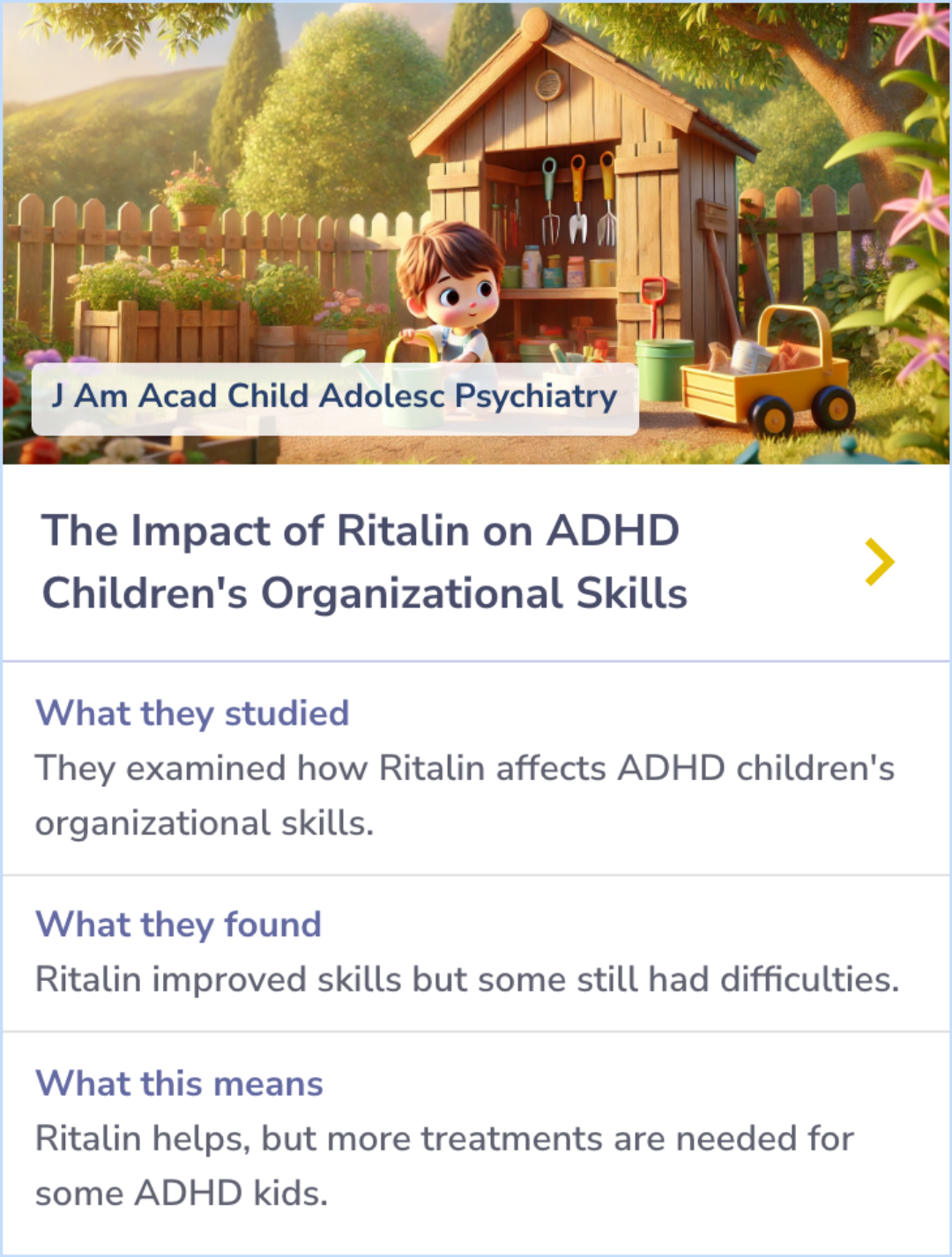 J Am Acad Child Adolesc Psychiatry

The Impact of Ritalin on ADHD Children's Organizational Skills

What they studied
They examined how Ritalin affects ADHD children's organizational skills.

What they found
Ritalin improved skills but some still had difficulties.

What this means
Ritalin helps, but more treatments are needed for some ADHD kids.